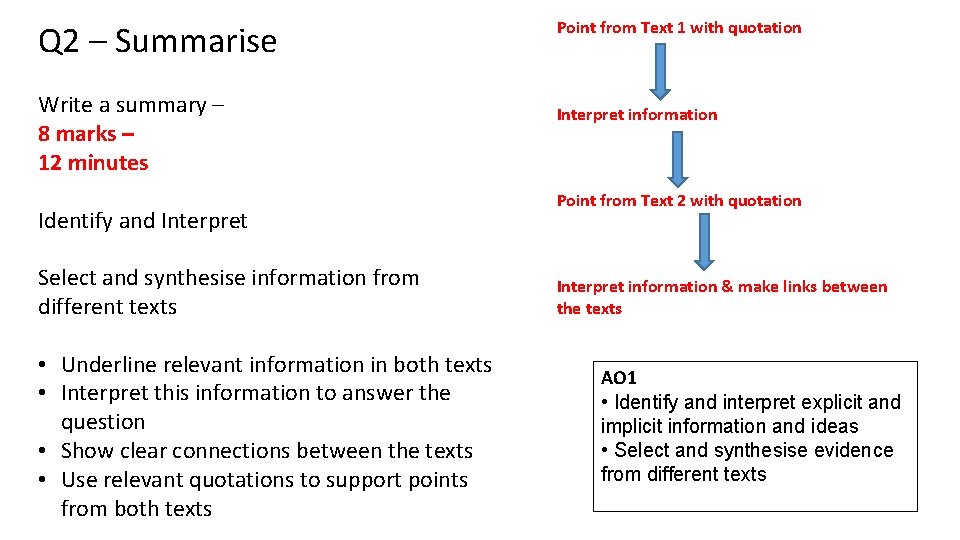 Q2 – Summarise

Write a summary –
8 marks –
12 minutes

Identify and Interpret

Select and synthesise information from different texts

• Underline relevant information in both texts
• Interpret this information to answer the question
• Show clear connections between the texts
• Use relevant quotations to support points from both texts

Point from Text 1 with quotation

Interpret information

Point from Text 2 with quotation

Interpret information & make links between the texts

AO1
• Identify and interpret explicit and implicit information and ideas
• Select and synthesise evidence from different texts